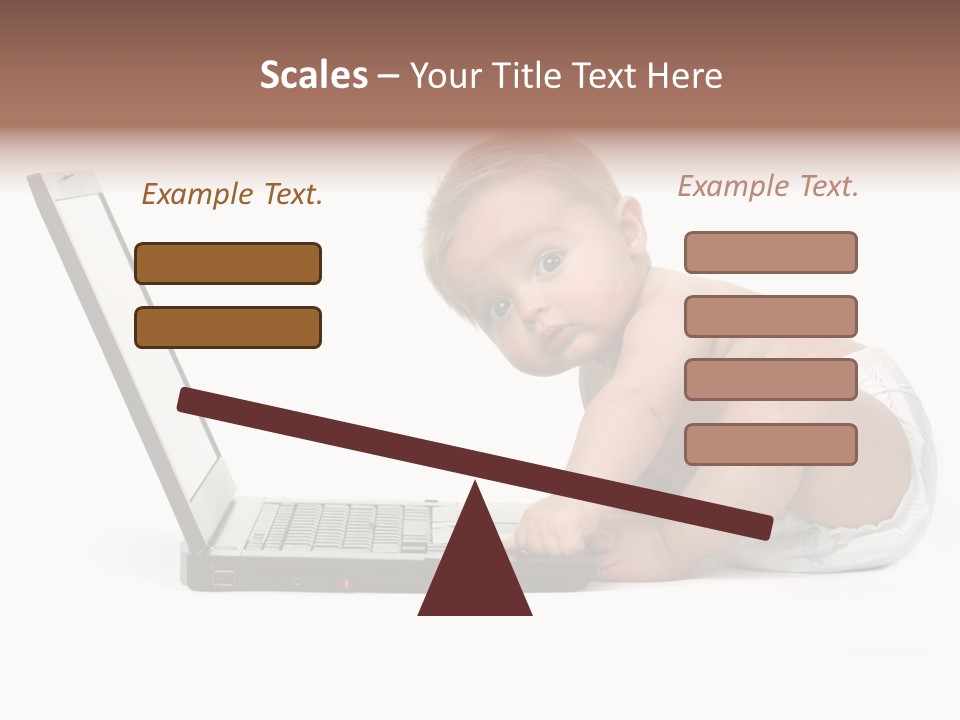 Scales – Your Title Text Here

Example Text.

Example Text.